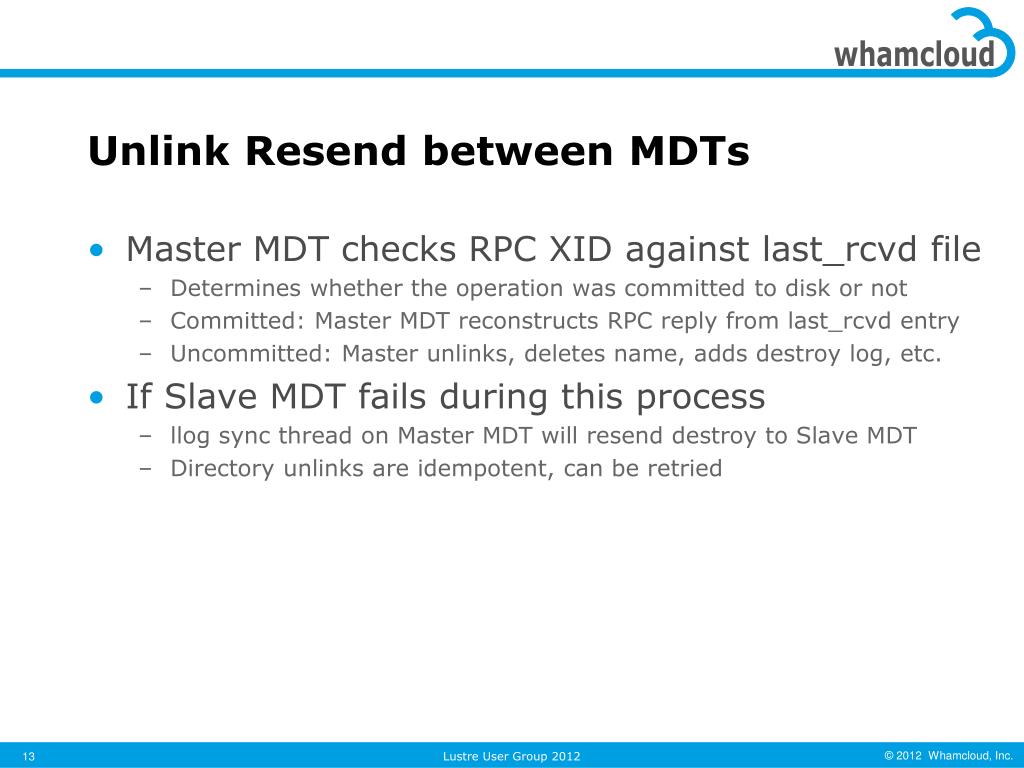 whamcloud

Unlink Resend between MDTs

• Master MDT checks RPC XID against last_rcvd file
– Determines whether the operation was committed to disk or not
– Committed: Master MDT reconstructs RPC reply from last_rcvd entry
– Uncommitted: Master unlinks, deletes name, adds destroy log, etc.

• If Slave MDT fails during this process
– llog sync thread on Master MDT will resend destroy to Slave MDT
– Directory unlinks are idempotent, can be retried

13 Lustre User Group 2012 © 2012 Whamcloud, Inc.